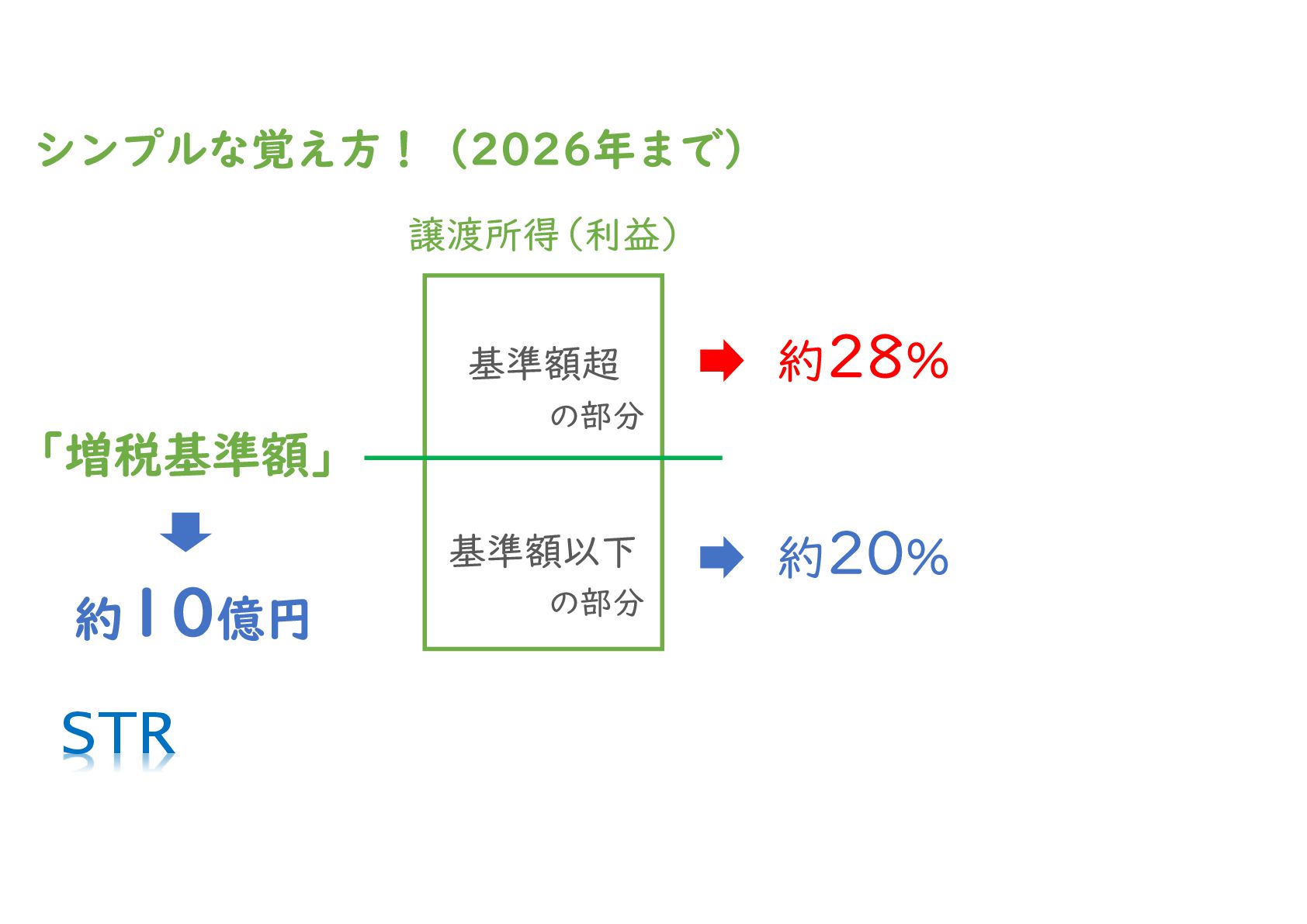 シンプルな覚え方！（2026年まで）

譲渡所得（利益）

基準額超
の部分

約28%

「増税基準額」

約10億円

基準額以下
の部分

約20%

STR